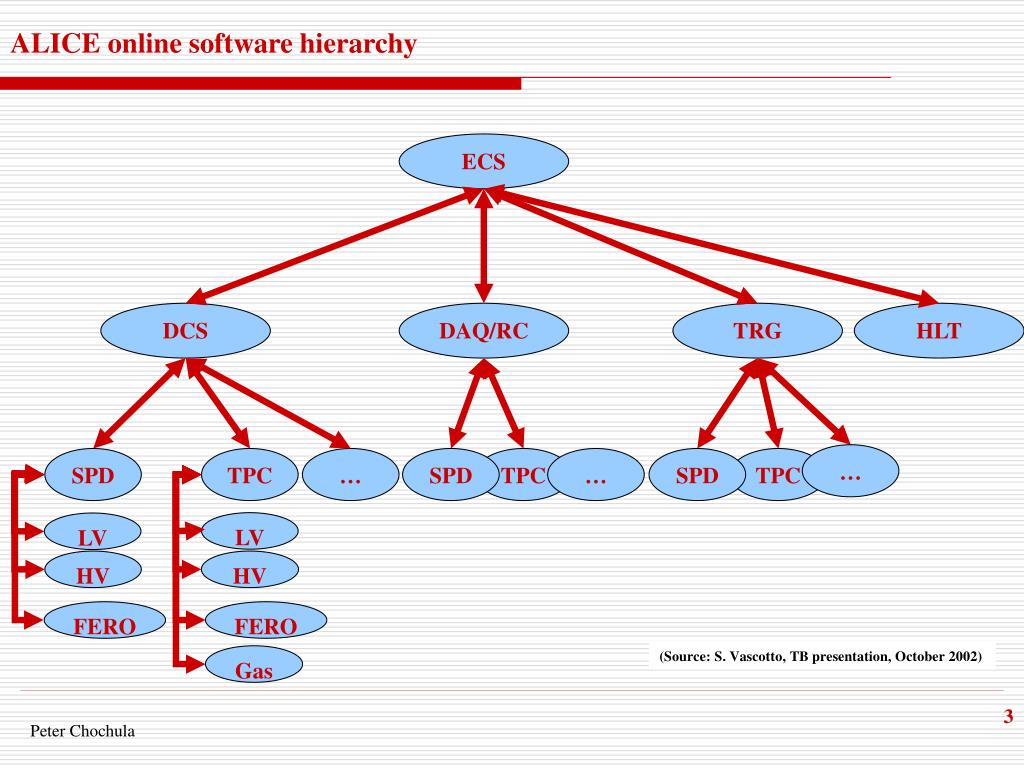 ALICE online software hierarchy

ECS

DCS

DAQ/RC

TRG

HLT

SPD

TPC

…

SPD

TPC

…

SPD

TPC

…

LV

HV

FERO

LV

HV

FERO

Gas

(Source: S. Vascotto, TB presentation, October 2002)

Peter Chochula

3